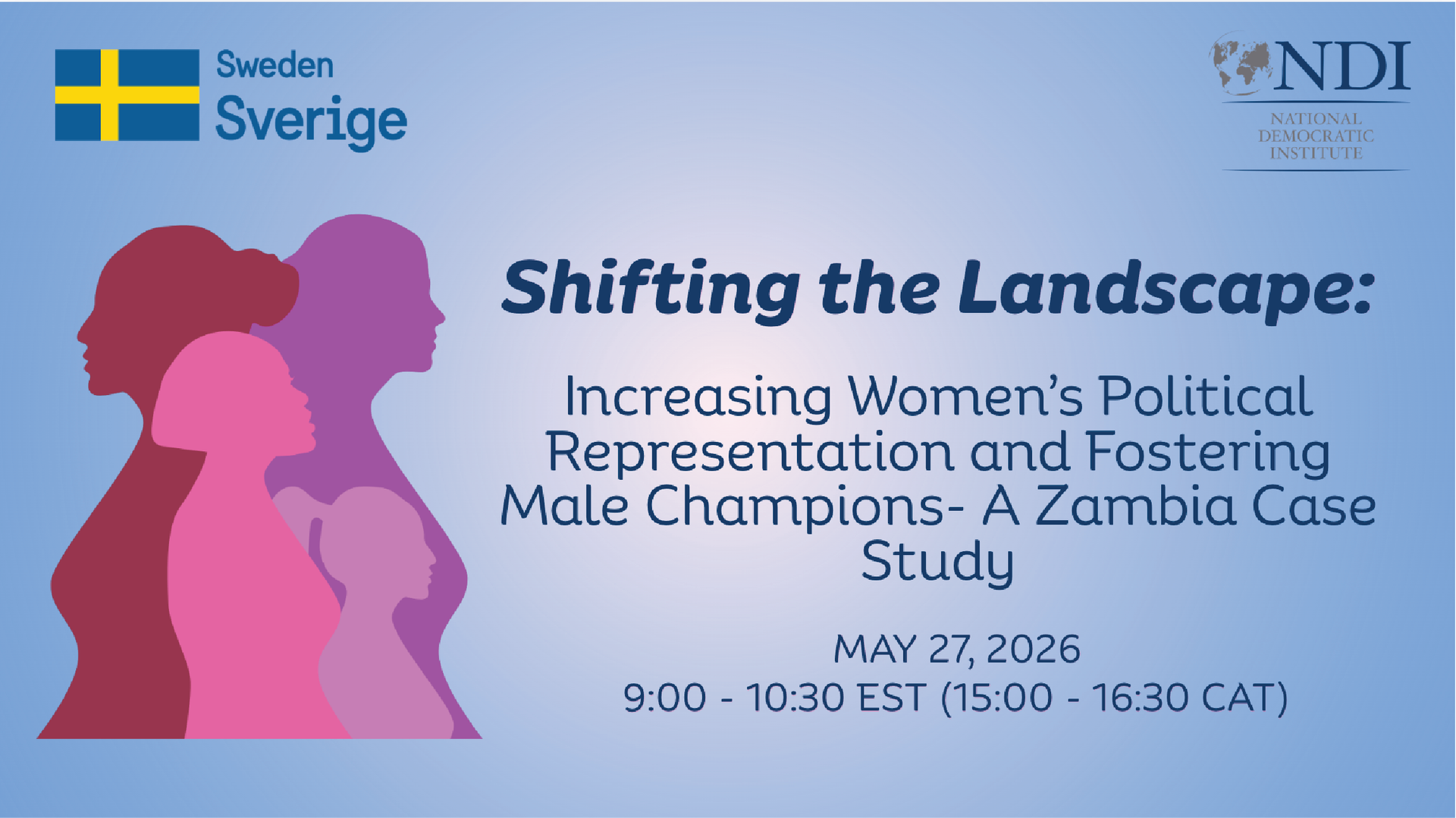 Sweden
Sverige

NDI
NATIONAL
DEMOCRATIC
INSTITUTE

Shifting the Landscape:

Increasing Women's Political Representation and Fostering Male Champions- A Zambia Case Study

MAY 27, 2026
9:00 - 10:30 EST (15:00 - 16:30 CAT)